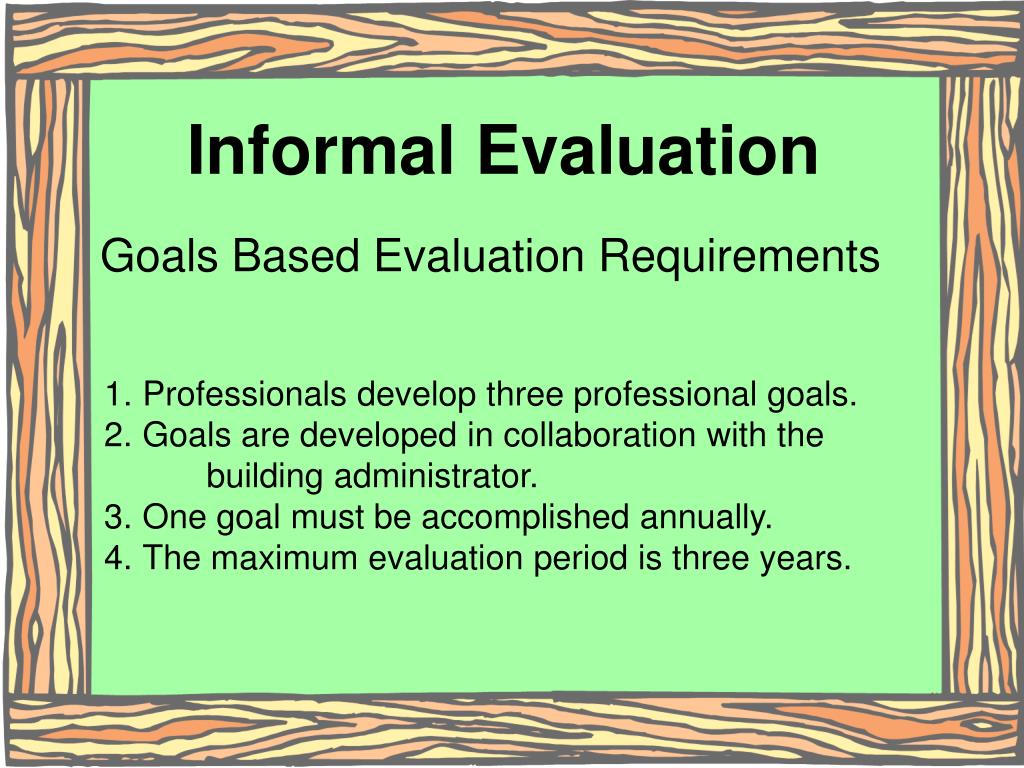 Informal Evaluation

Goals Based Evaluation Requirements

1. Professionals develop three professional goals.
2. Goals are developed in collaboration with the building administrator.
3. One goal must be accomplished annually.
4. The maximum evaluation period is three years.